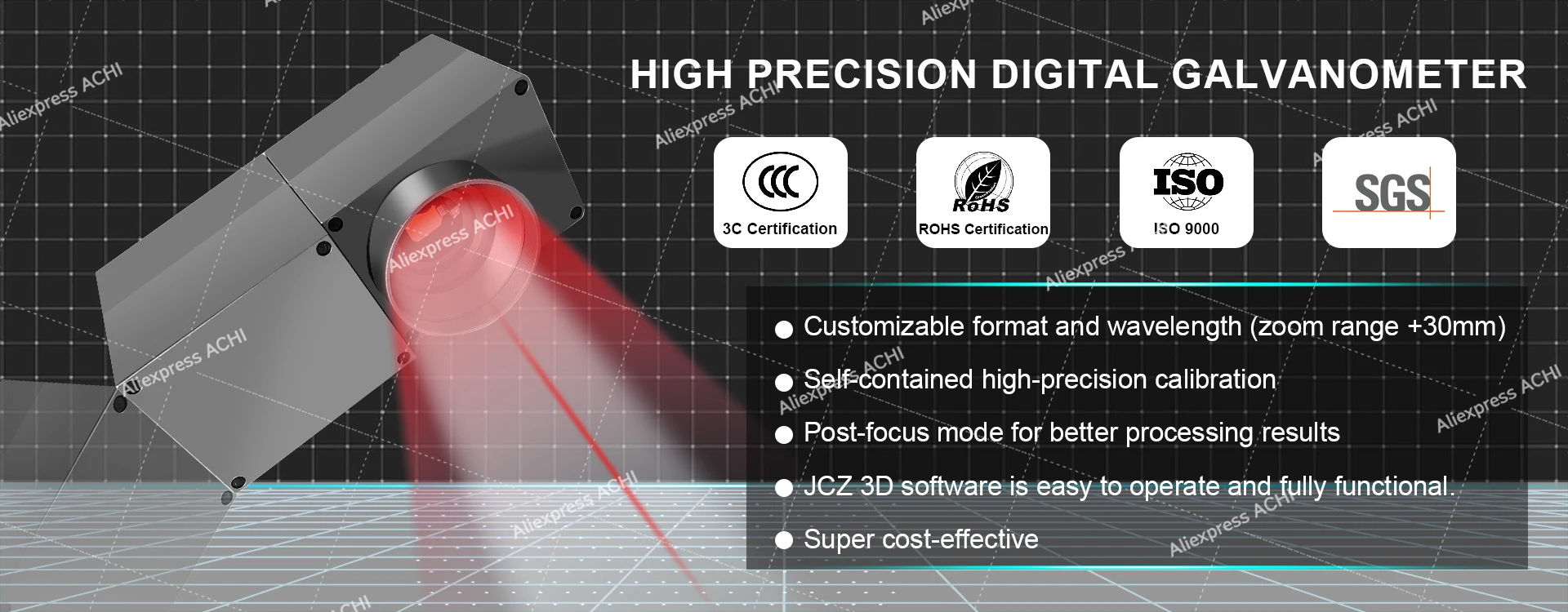 HIGH PRECISION DIGITAL GALVANOMETER

CCC
3C Certification

RoHS
ROHS Certification

ISO
ISO 9000

SGS

● Customizable format and wavelength (zoom range +30mm)

● Self-contained high-precision calibration

● Post-focus mode for better processing results

● JCZ 3D software is easy to operate and fully functional.

● Super cost-effective

Aliexpress ACHI